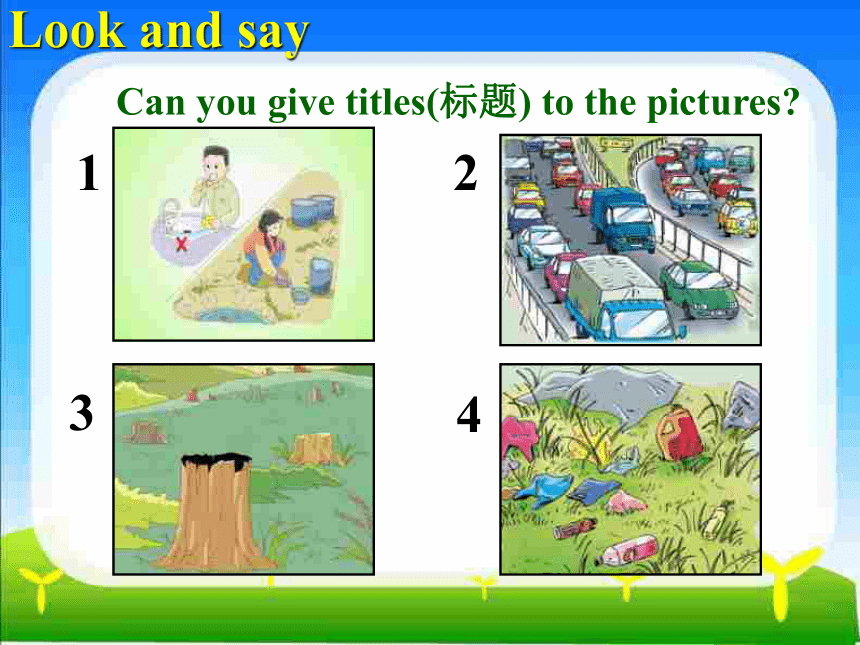 Look and say

Can you give titles(标题) to the pictures?

1

2

3

4